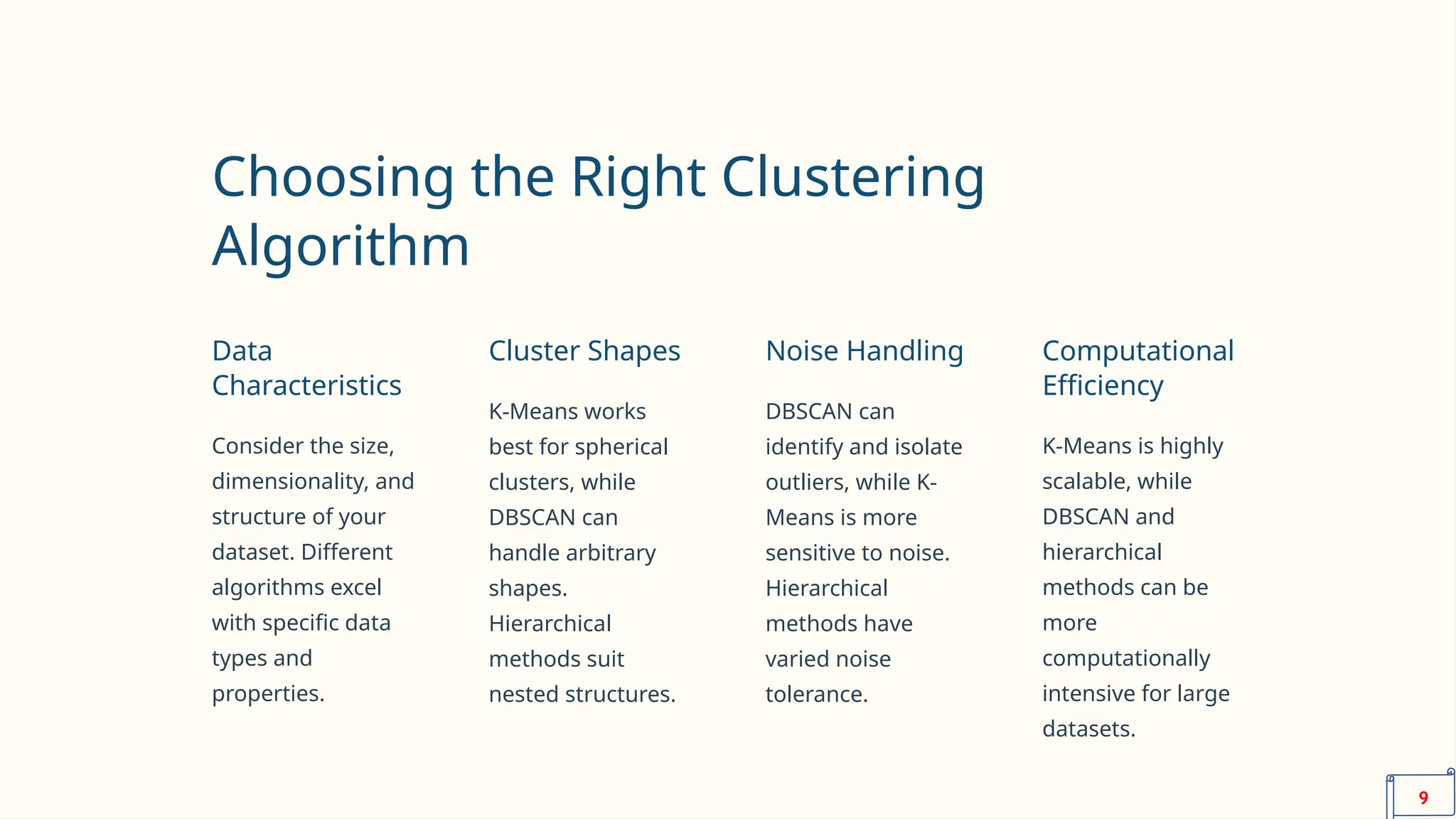 Choosing the Right Clustering Algorithm

Data Characteristics

Consider the size, dimensionality, and structure of your dataset. Different algorithms excel with specific data types and properties.

Cluster Shapes

K-Means works best for spherical clusters, while DBSCAN can handle arbitrary shapes. Hierarchical methods suit nested structures.

Noise Handling

DBSCAN can identify and isolate outliers, while K-Means is more sensitive to noise. Hierarchical methods have varied noise tolerance.

Computational Efficiency

K-Means is highly scalable, while DBSCAN and hierarchical methods can be more computationally intensive for large datasets.

9